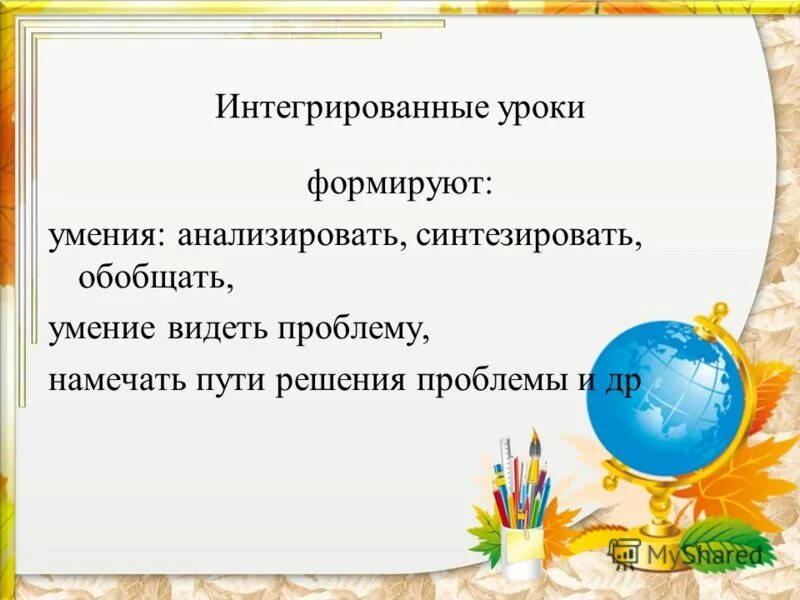 Интегрированные уроки

формируют:

умения: анализировать, синтезировать, обобщать,

умение видеть проблему,

намечать пути решения проблемы и др

MyShared